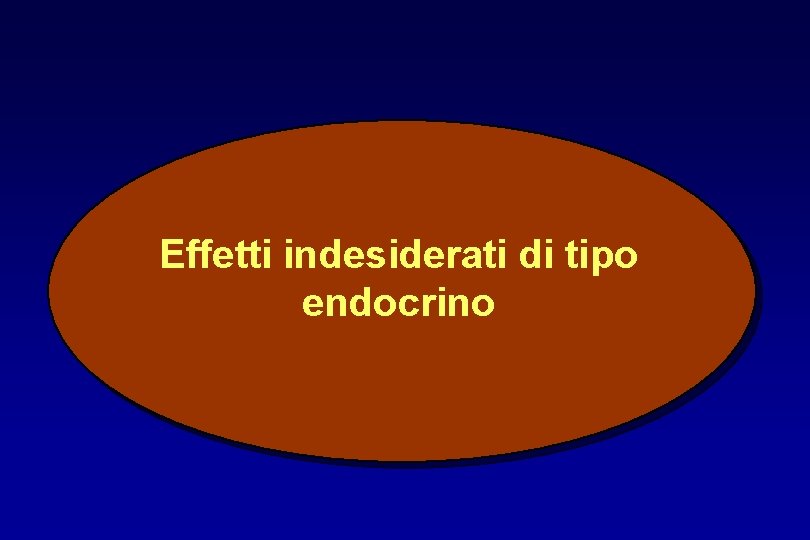 Effetti indesiderati di tipo endocrino